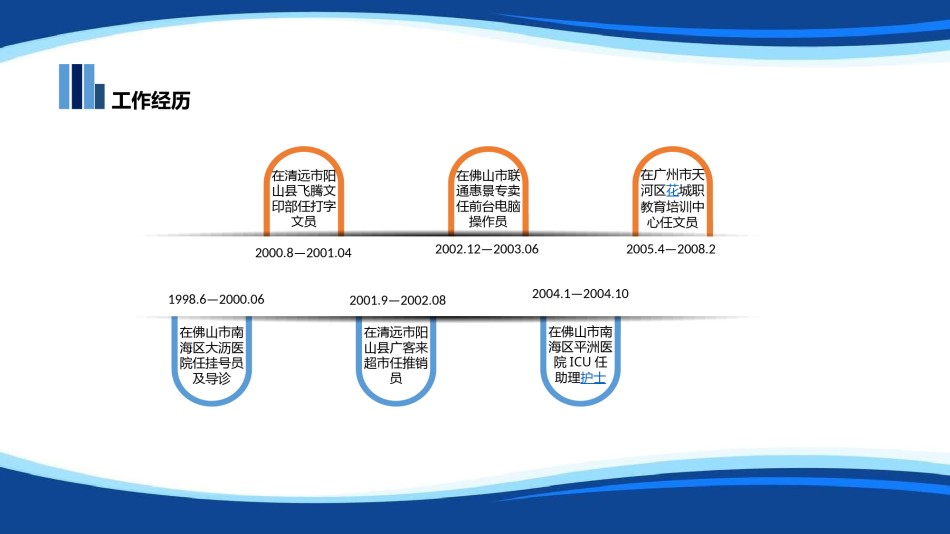 工作经历

在清远市阳山县飞腾文印部任打字文员

2000.8—2001.04

在佛山市联通惠景专卖任前台电脑操作员

2002.12—2003.06

在广州市天河区花城职教育培训中心任文员

2005.4—2008.2

1998.6—2000.06

在佛山市南海区大沥医院任挂号员及导诊

2001.9—2002.08

在清远市阳山县广客来超市任推销员

2004.1—2004.10

在佛山市南海区平洲医院 ICU 任助理护士